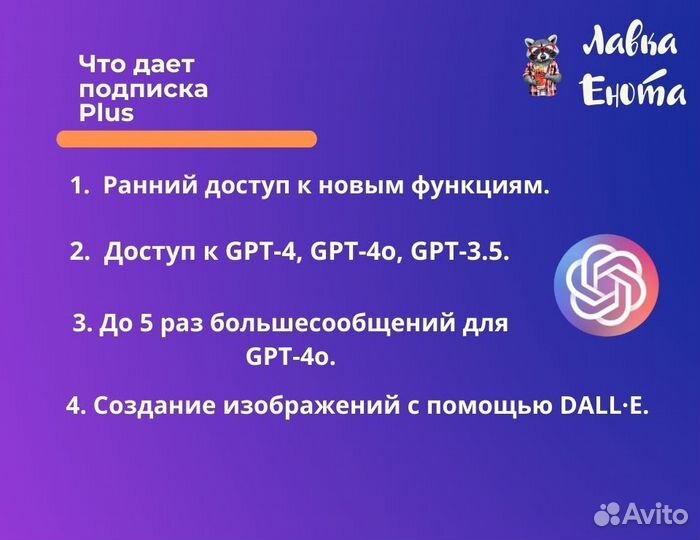 Что дает подписка Plus

Лавка Енота

1. Ранний доступ к новым функциям.

2. Доступ к GPT-4, GPT-4o, GPT-3.5.

3. До 5 раз большесообщений для GPT-4o.

4. Создание изображений с помощью DALL·E.

Avito